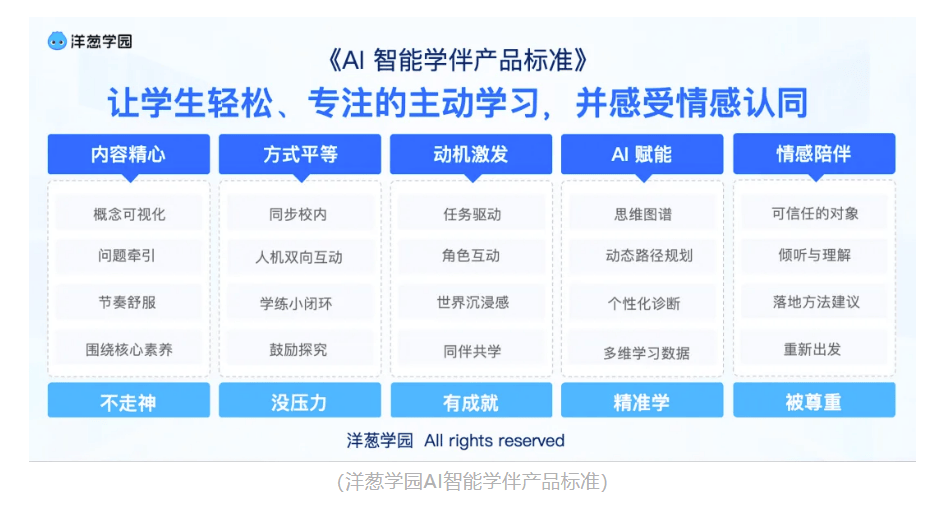 洋葱学园

《AI 智能学伴产品标准》

让学生轻松、专注的主动学习，并感受情感认同

内容精心

概念可视化

问题牵引

节奏舒服

围绕核心素养

不走神

方式平等

同步校内

人机双向互动

学练小闭环

鼓励探究

没压力

动机激发

任务驱动

角色互动

世界沉浸感

同伴共学

有成就

AI 赋能

思维图谱

动态路径规划

个性化诊断

多维学习数据

精准学

情感陪伴

可信任的对象

倾听与理解

落地方法建议

重新出发

被尊重

洋葱学园 All rights reserved

(洋葱学园AI智能学伴产品标准)